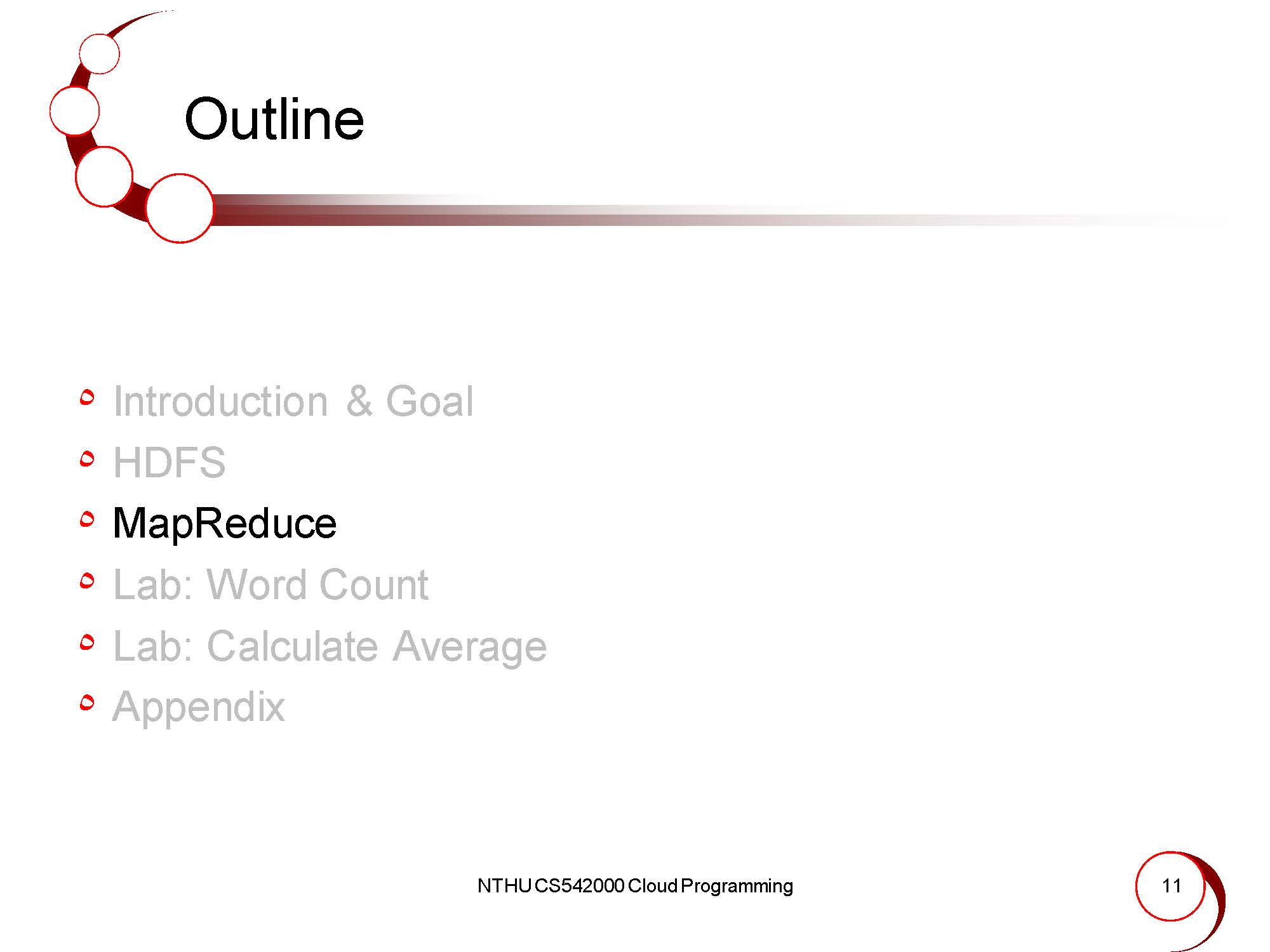 Outline

- Introduction & Goal
- HDFS
- MapReduce
- Lab: Word Count
- Lab: Calculate Average
- Appendix

NTHU CS542000 Cloud Programming

11